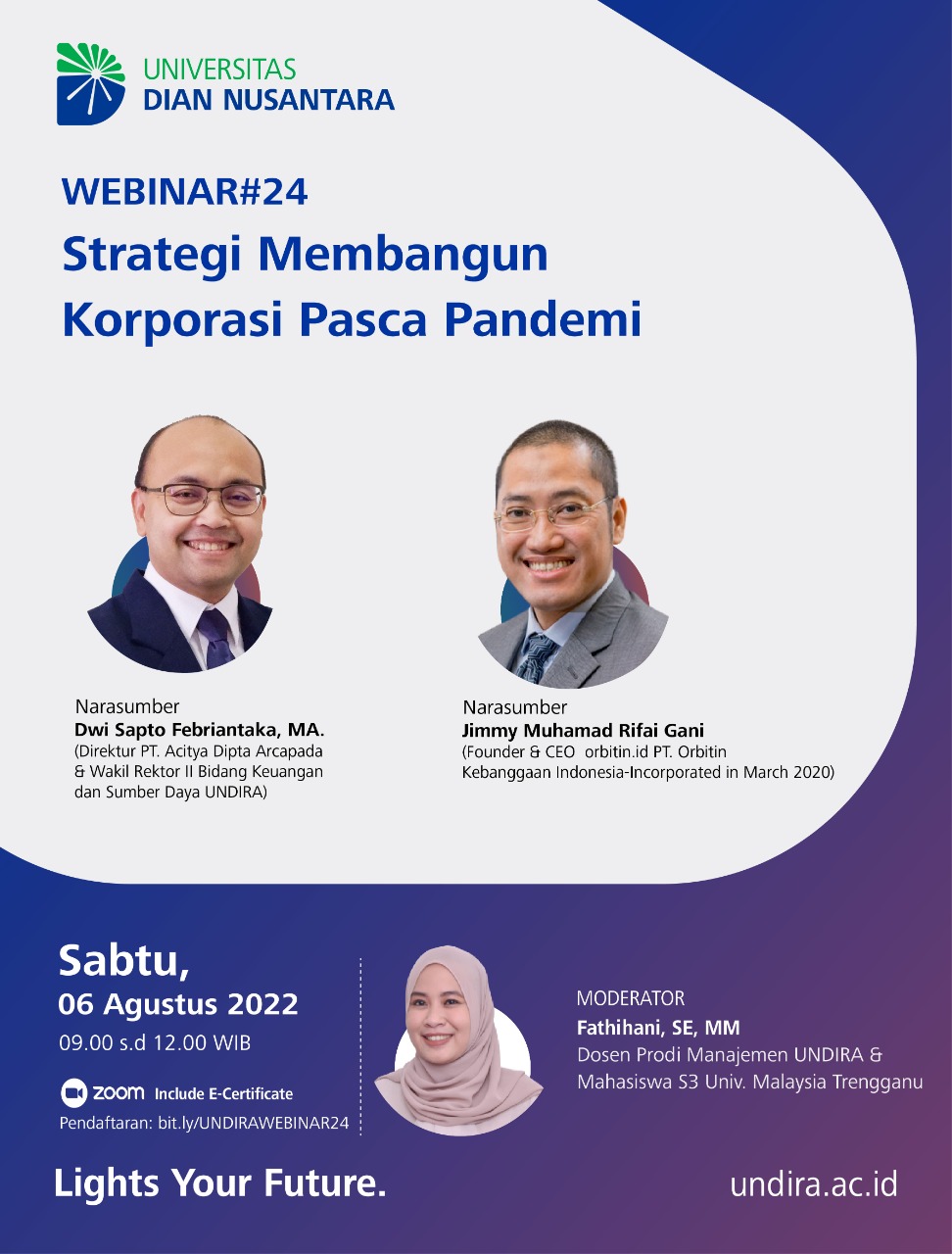 UNIVERSITAS
DIAN NUSANTARA

WEBINAR#24
Strategi Membangun Korporasi Pasca Pandemi

Narasumber
Dwi Sapto Febriantaka, MA.
(Direktur PT. Acitya Dipta Arcapada & Wakil Rektor II Bidang Keuangan dan Sumber Daya UNDIRA)

Narasumber
Jimmy Muhamad Rifai Gani
(Founder & CEO orbitin.id PT. Orbitin Kebanggaan Indonesia-Incorporated in March 2020)

Sabtu,
06 Agustus 2022
09.00 s.d 12.00 WIB

zoom Include E-Certificate
Pendaftaran: bit.ly/UNDIRAWEBINAR24

MODERATOR
Fathihani, SE, MM
Dosen Prodi Manajemen UNDIRA & Mahasiswa S3 Univ. Malaysia Trengganu

Lights Your Future.

undira.ac.id